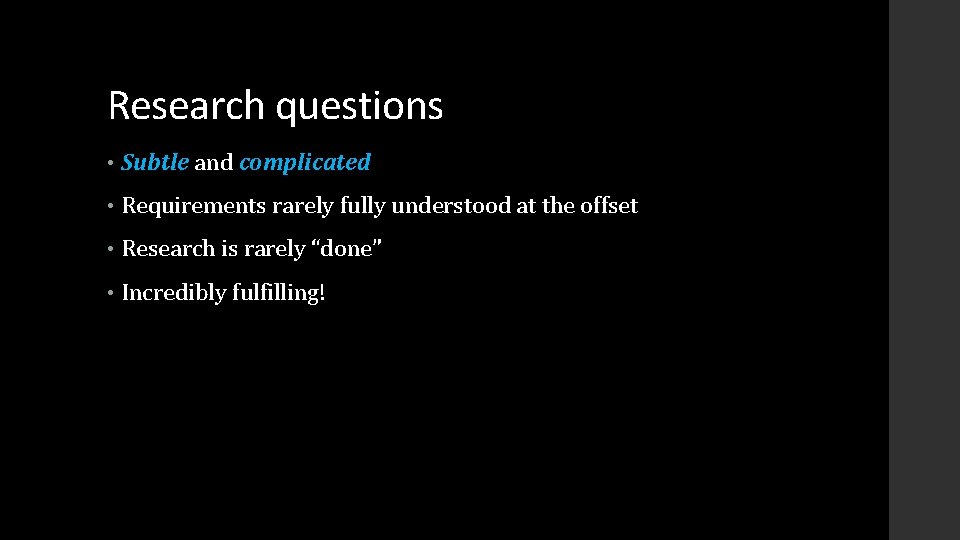 Research questions

• Subtle and complicated

• Requirements rarely fully understood at the offset

• Research is rarely “done”

• Incredibly fulfilling!